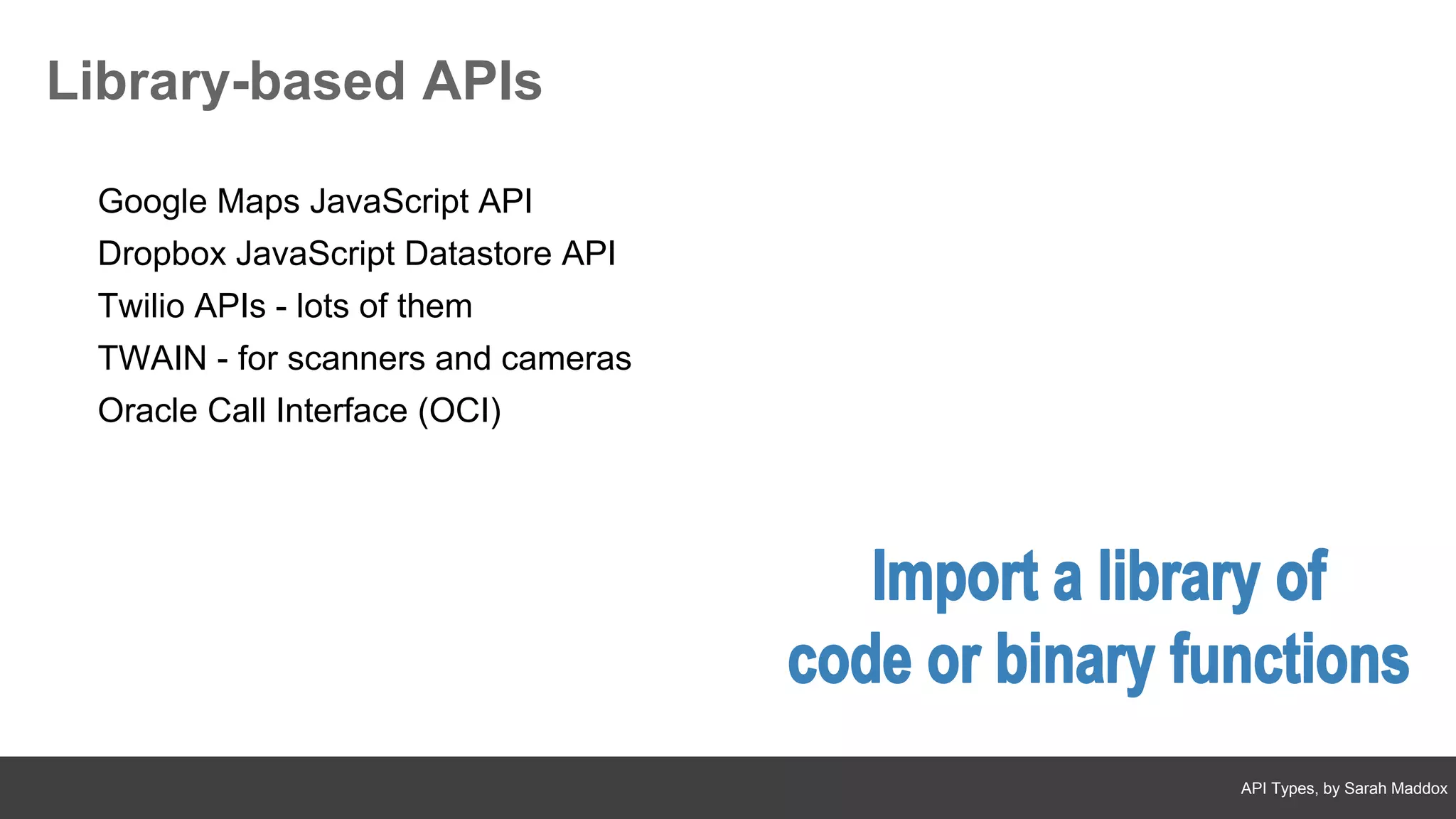 Library-based APIs

Google Maps JavaScript API
Dropbox JavaScript Datastore API
Twilio APIs - lots of them
TWAIN - for scanners and cameras
Oracle Call Interface (OCI)

Import a library of code or binary functions

API Types, by Sarah Maddox